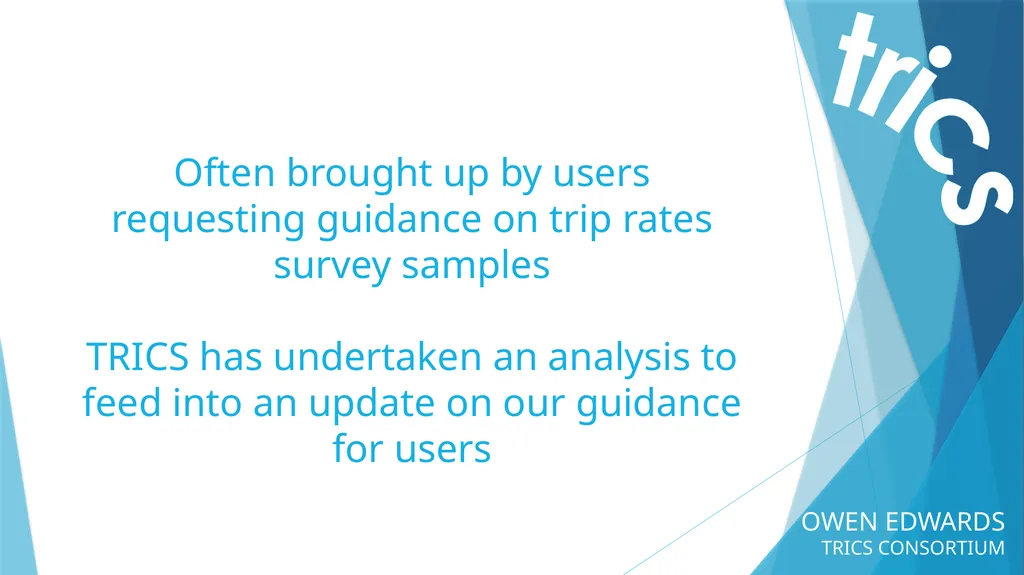 trics

Often brought up by users requesting guidance on trip rates survey samples

TRICS has undertaken an analysis to feed into an update on our guidance for users

OWEN EDWARDS
TRICS CONSORTIUM